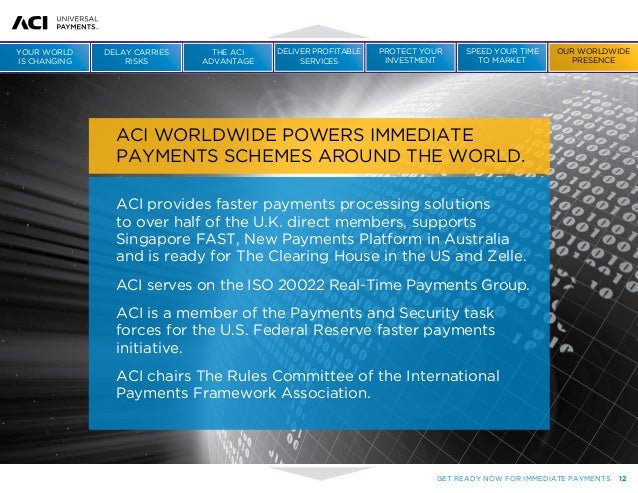 ACI UNIVERSAL PAYMENTS.

YOUR WORLD IS CHANGING

DELAY CARRIES RISKS

THE ACI ADVANTAGE

DELIVER PROFITABLE SERVICES

PROTECT YOUR INVESTMENT

SPEED YOUR TIME TO MARKET

OUR WORLDWIDE PRESENCE

ACI WORLDWIDE POWERS IMMEDIATE PAYMENTS SCHEMES AROUND THE WORLD.

ACI provides faster payments processing solutions to over half of the U.K. direct members, supports Singapore FAST, New Payments Platform in Australia and is ready for The Clearing House in the US and Zelle.

ACI serves on the ISO 20022 Real-Time Payments Group.

ACI is a member of the Payments and Security task forces for the U.S. Federal Reserve faster payments initiative.

ACI chairs The Rules Committee of the International Payments Framework Association.

GET READY NOW FOR IMMEDIATE PAYMENTS 12